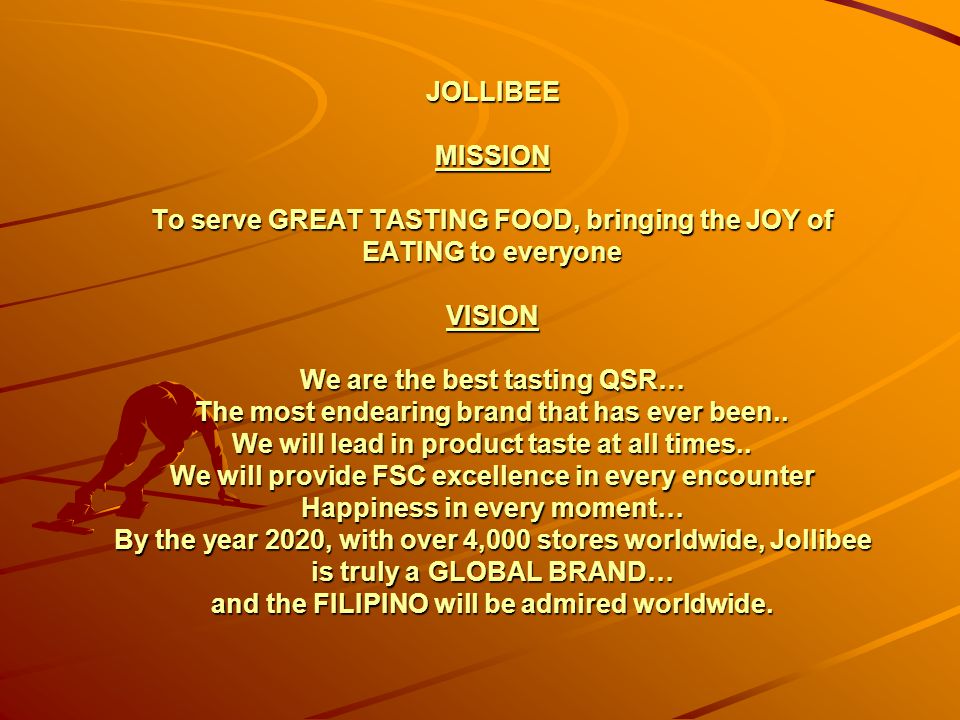 JOLLIBEE

MISSION

To serve GREAT TASTING FOOD, bringing the JOY of EATING to everyone

VISION

We are the best tasting QSR…
The most endearing brand that has ever been..
We will lead in product taste at all times..
We will provide FSC excellence in every encounter
Happiness in every moment…
By the year 2020, with over 4,000 stores worldwide, Jollibee is truly a GLOBAL BRAND…
and the FILIPINO will be admired worldwide.